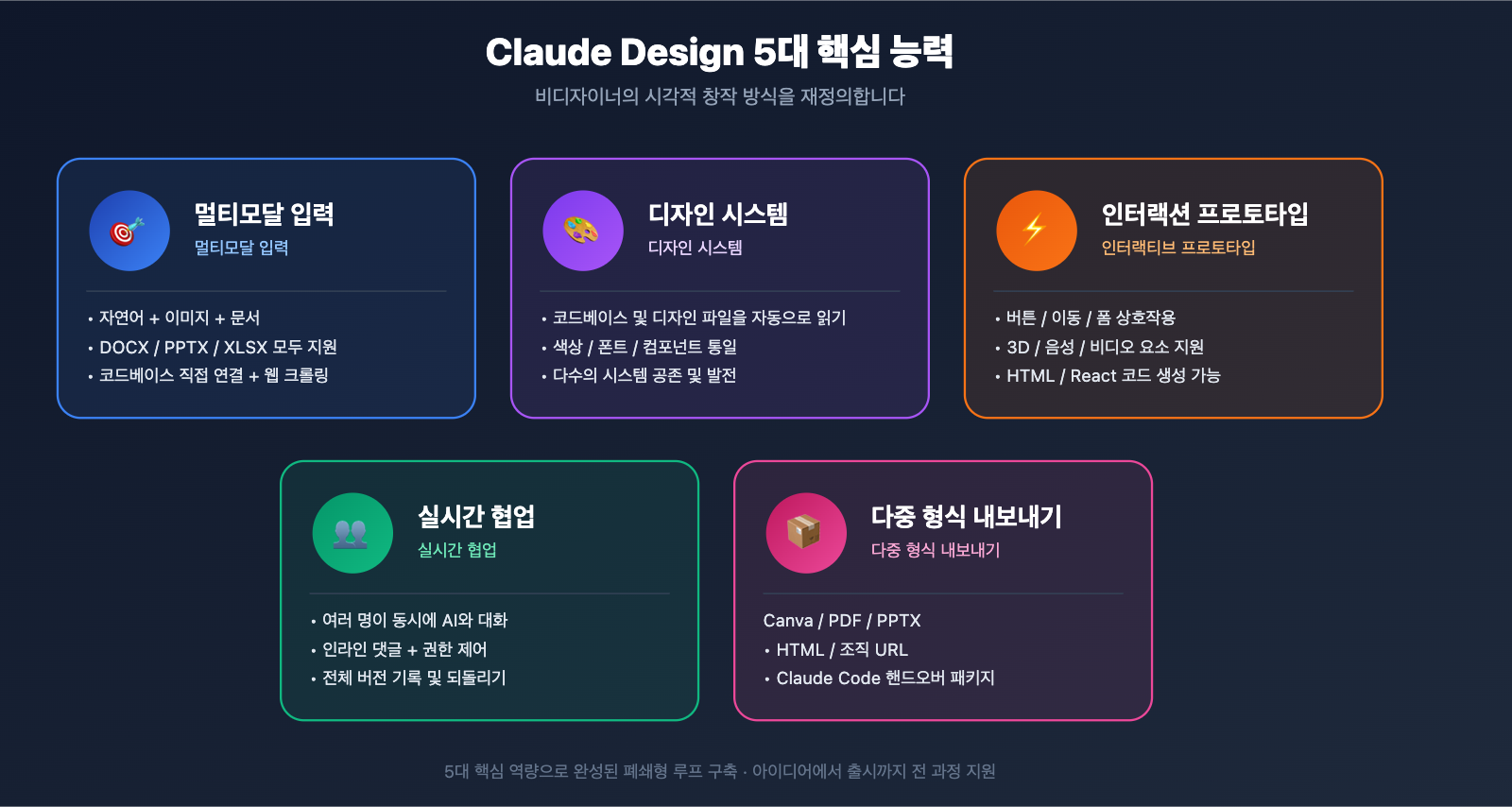 Claude Design 5대 핵심 능력

비디자이너의 시각적 창작 방식을 재정의합니다

멀티모달 입력
멀티모달 입력

• 자연어 + 이미지 + 문서
• DOCX / PPTX / XLSX 모두 지원
• 코드베이스 직접 연결 + 웹 크롤링

디자인 시스템
디자인 시스템

• 코드베이스 및 디자인 파일을 자동으로 읽기
• 색상 / 폰트 / 컴포넌트 통일
• 다수의 시스템 공존 및 발전

인터랙션 프로토타입
인터랙티브 프로토타입

• 버튼 / 이동 / 폼 상호작용
• 3D / 음성 / 비디오 요소 지원
• HTML / React 코드 생성 가능

실시간 협업
실시간 협업

• 여러 명이 동시에 AI와 대화
• 인라인 댓글 + 권한 제어
• 전체 버전 기록 및 되돌리기

다중 형식 내보내기
다중 형식 내보내기

Canva / PDF / PPTX
• HTML / 조직 URL
• Claude Code 핸드오버 패키지

5대 핵심 역량으로 완성된 폐쇄형 루프 구축 · 아이디어에서 출시까지 전 과정 지원